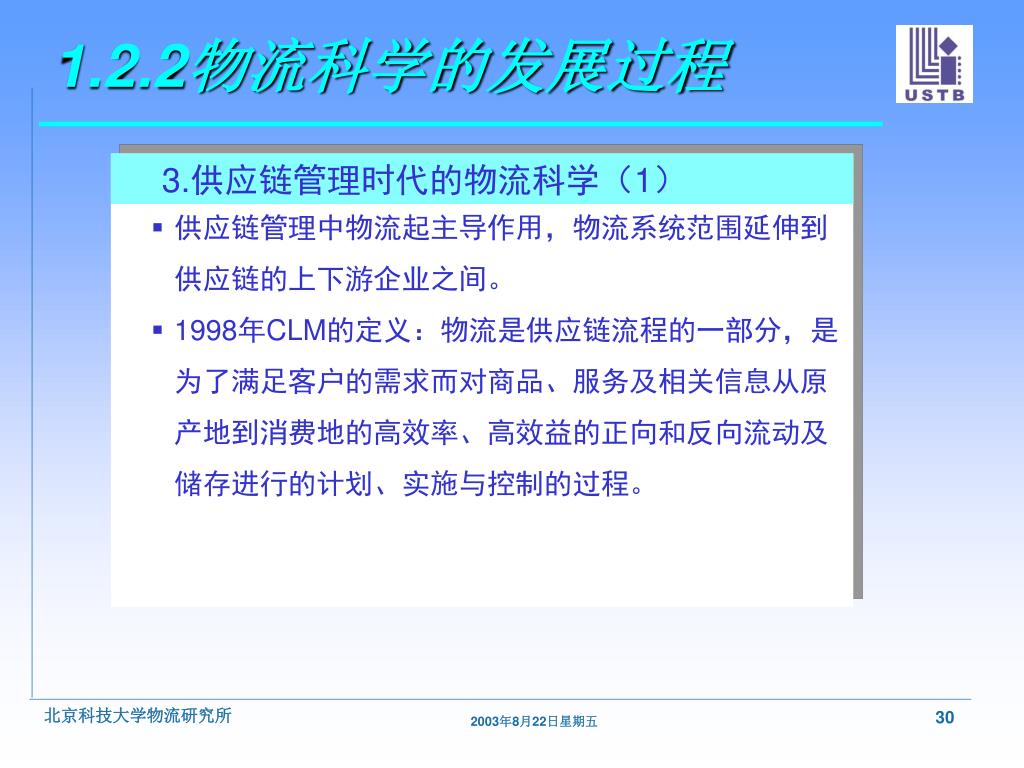 1.2.2物流科学的发展过程

USTB

3.供应链管理时代的物流科学（1）

▪ 供应链管理中物流起主导作用，物流系统范围延伸到供应链的上下游企业之间。

▪ 1998年CLM的定义：物流是供应链流程的一部分，是为了满足客户的需求而对商品、服务及相关信息从原产地到消费地的高效率、高效益的正向和反向流动及储存进行的计划、实施与控制的过程。

北京科技大学物流研究所

2003年8月22日星期五

30